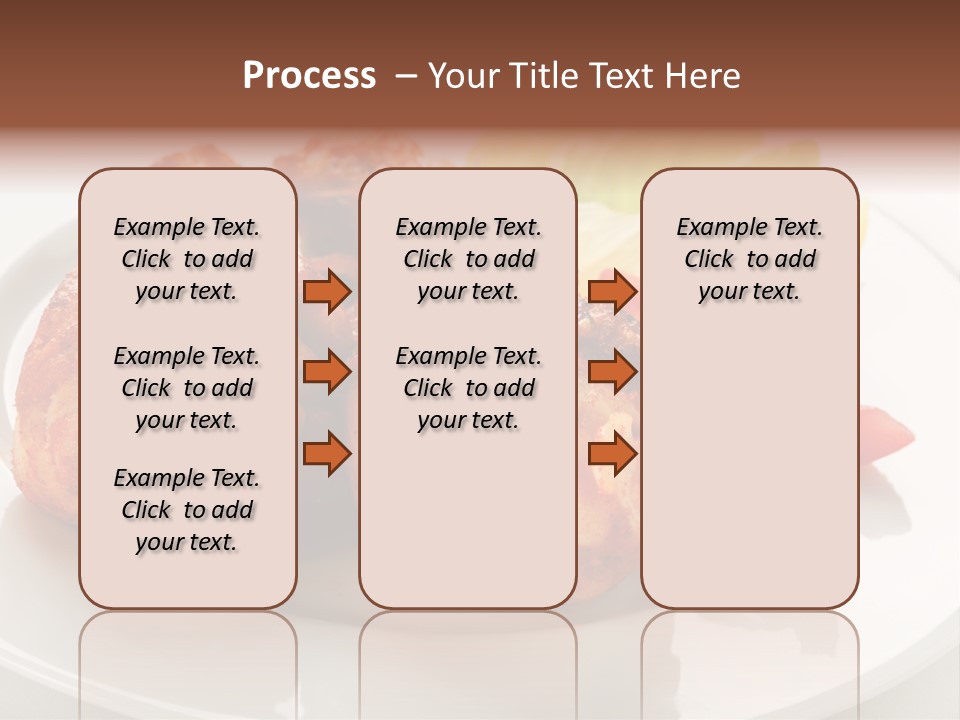 Process – Your Title Text Here

Example Text. Click to add your text.

Example Text. Click to add your text.

Example Text. Click to add your text.

Example Text. Click to add your text.

Example Text. Click to add your text.

Example Text. Click to add your text.